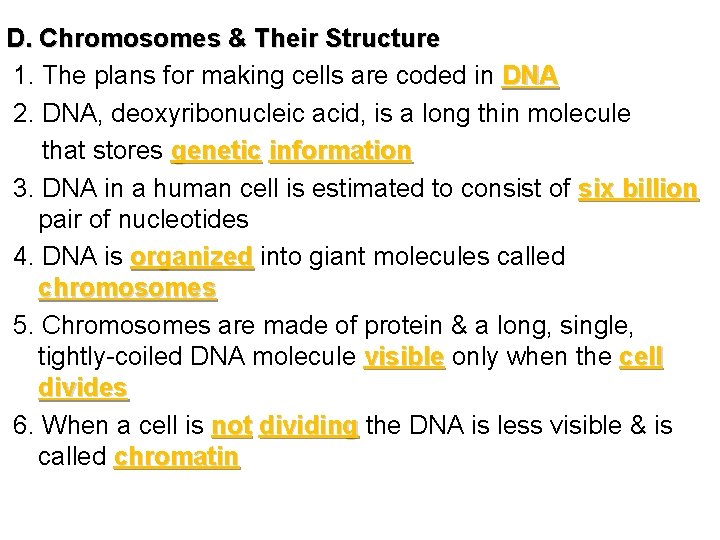 D. Chromosomes & Their Structure

1. The plans for making cells are coded in DNA

2. DNA, deoxyribonucleic acid, is a long thin molecule that stores genetic information

3. DNA in a human cell is estimated to consist of six billion pair of nucleotides

4. DNA is organized into giant molecules called chromosomes

5. Chromosomes are made of protein & a long, single, tightly-coiled DNA molecule visible only when the cell divides

6. When a cell is not dividing the DNA is less visible & is called chromatin